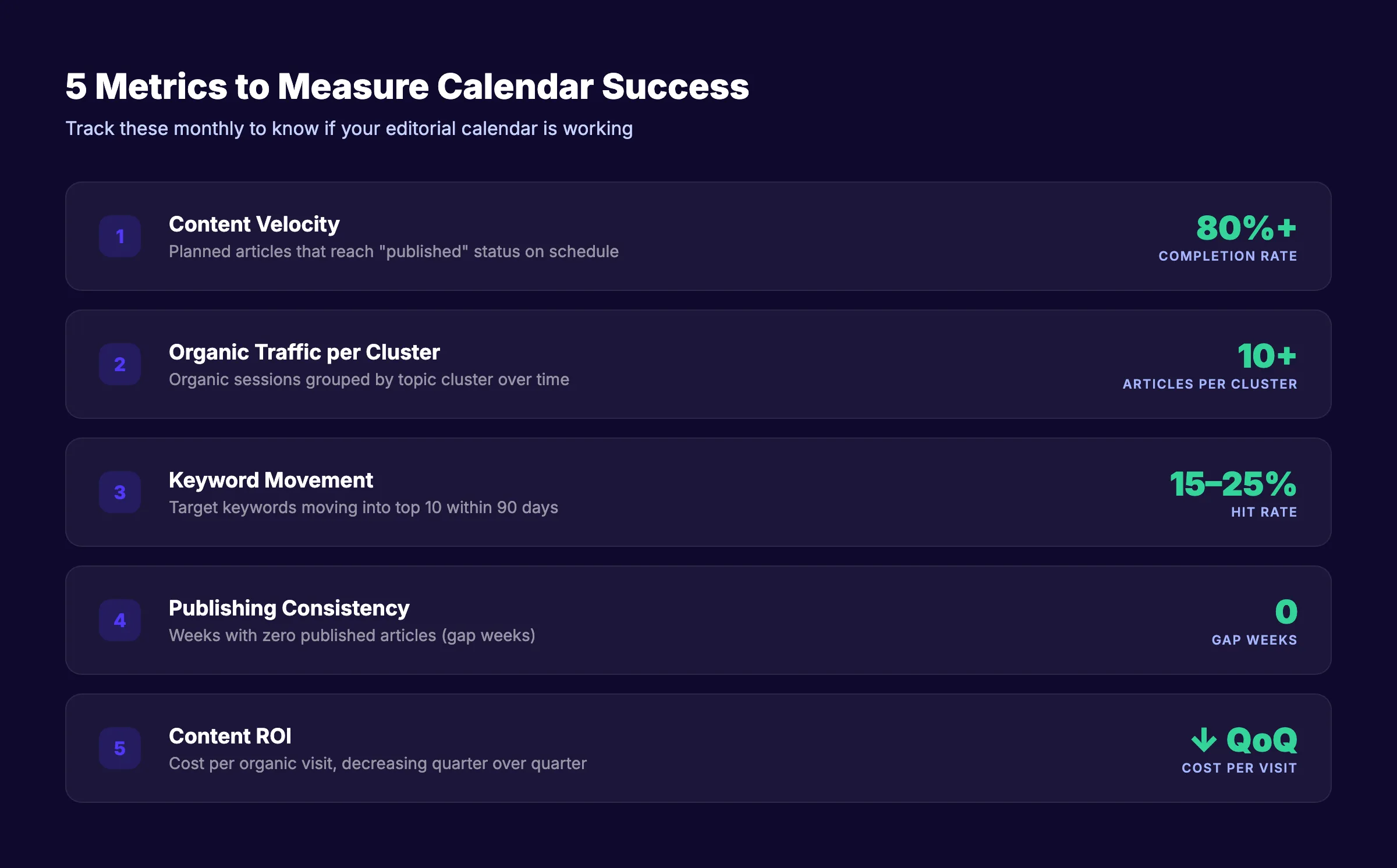 5 Metrics to Measure Calendar Success

Track these monthly to know if your editorial calendar is working

1
Content Velocity
Planned articles that reach "published" status on schedule
80%+
COMPLETION RATE

2
Organic Traffic per Cluster
Organic sessions grouped by topic cluster over time
10+
ARTICLES PER CLUSTER

3
Keyword Movement
Target keywords moving into top 10 within 90 days
15–25%
HIT RATE

4
Publishing Consistency
Weeks with zero published articles (gap weeks)
0
GAP WEEKS

5
Content ROI
Cost per organic visit, decreasing quarter over quarter
↓ QoQ
COST PER VISIT